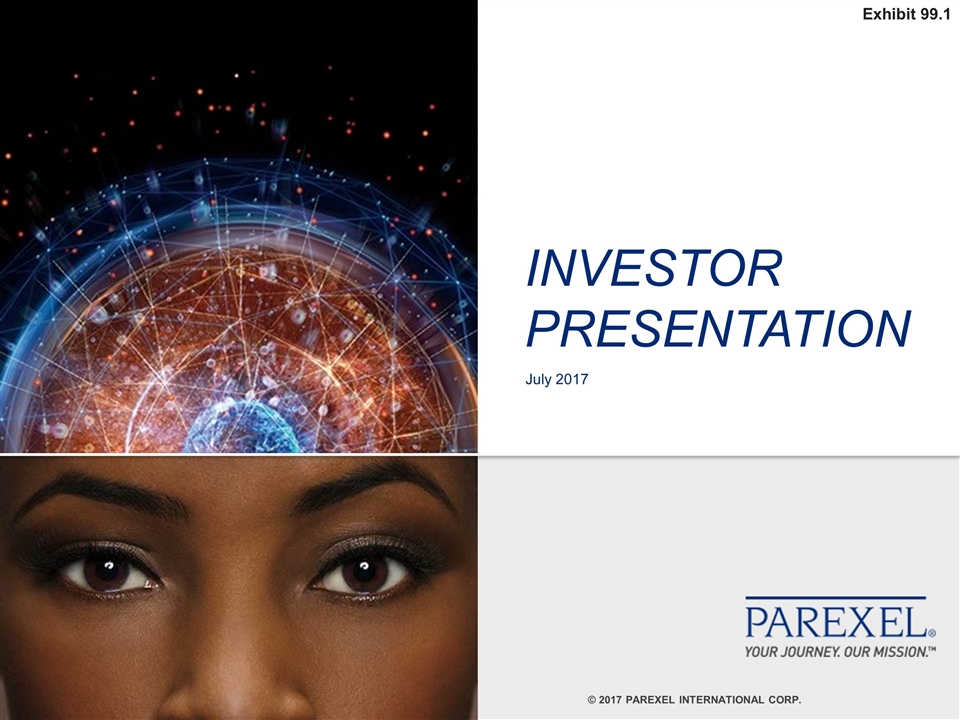 Exhibit 99.1

INVESTOR PRESENTATION

July 2017

PAREXEL®
YOUR JOURNEY. OUR MISSION.™

© 2017 PAREXEL INTERNATIONAL CORP.